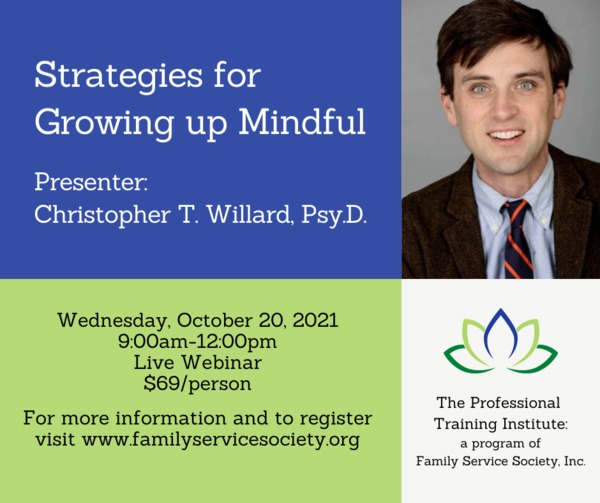 Strategies for Growing up Mindful

Presenter:
Christopher T. Willard, Psy.D.

Wednesday, October 20, 2021
9:00am-12:00pm
Live Webinar
$69/person

For more information and to register visit www.familyservicesociety.org

The Professional Training Institute:
a program of
Family Service Society, Inc.